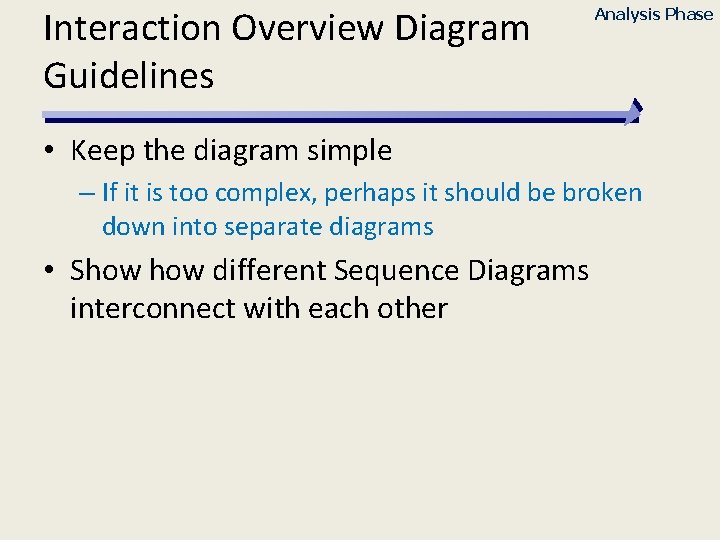 Analysis Phase

Interaction Overview Diagram Guidelines

• Keep the diagram simple
– If it is too complex, perhaps it should be broken down into separate diagrams
• Show how different Sequence Diagrams interconnect with each other